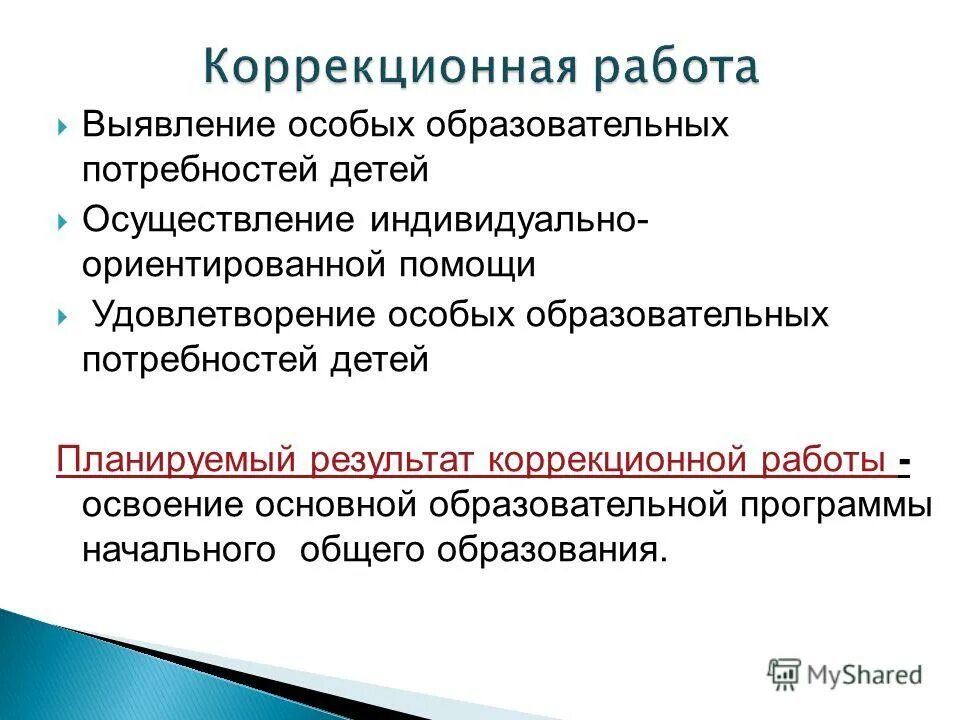 Коррекционная работа

Выявление особых образовательных потребностей детей

Осуществление индивидуально-ориентированной помощи

Удовлетворение особых образовательных потребностей детей

Планируемый результат коррекционной работы - освоение основной образовательной программы начального общего образования.

MyShared